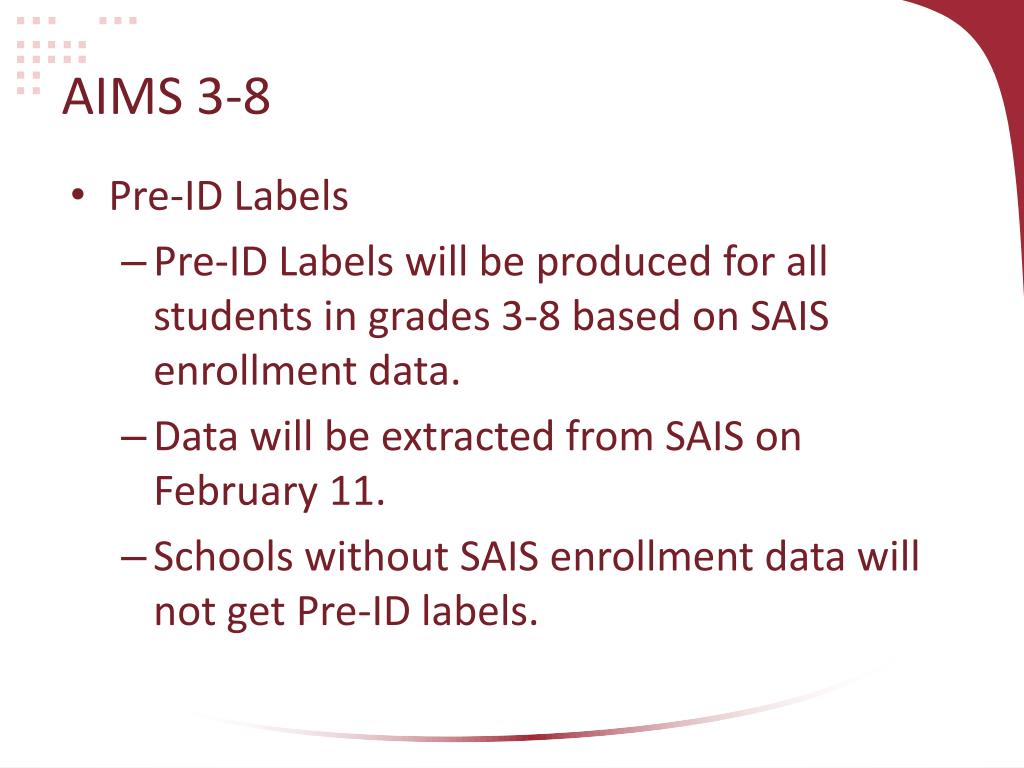 AIMS 3-8

• Pre-ID Labels

– Pre-ID Labels will be produced for all students in grades 3-8 based on SAIS enrollment data.

– Data will be extracted from SAIS on February 11.

– Schools without SAIS enrollment data will not get Pre-ID labels.